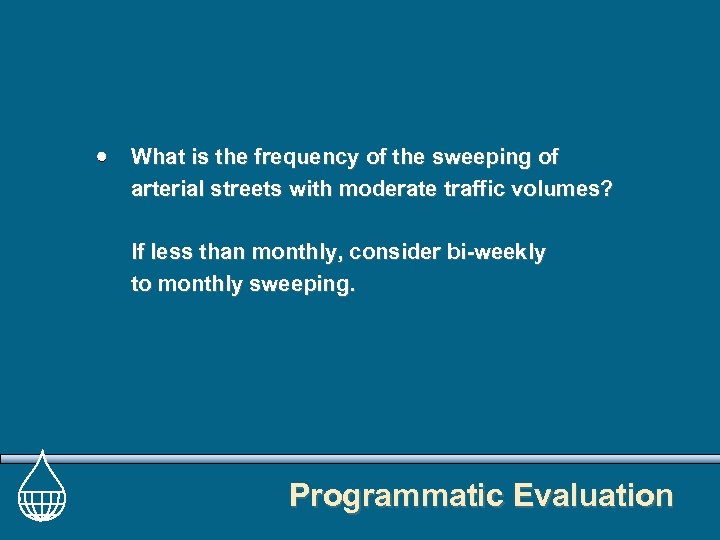 • What is the frequency of the sweeping of arterial streets with moderate traffic volumes?

If less than monthly, consider bi-weekly to monthly sweeping.

Programmatic Evaluation